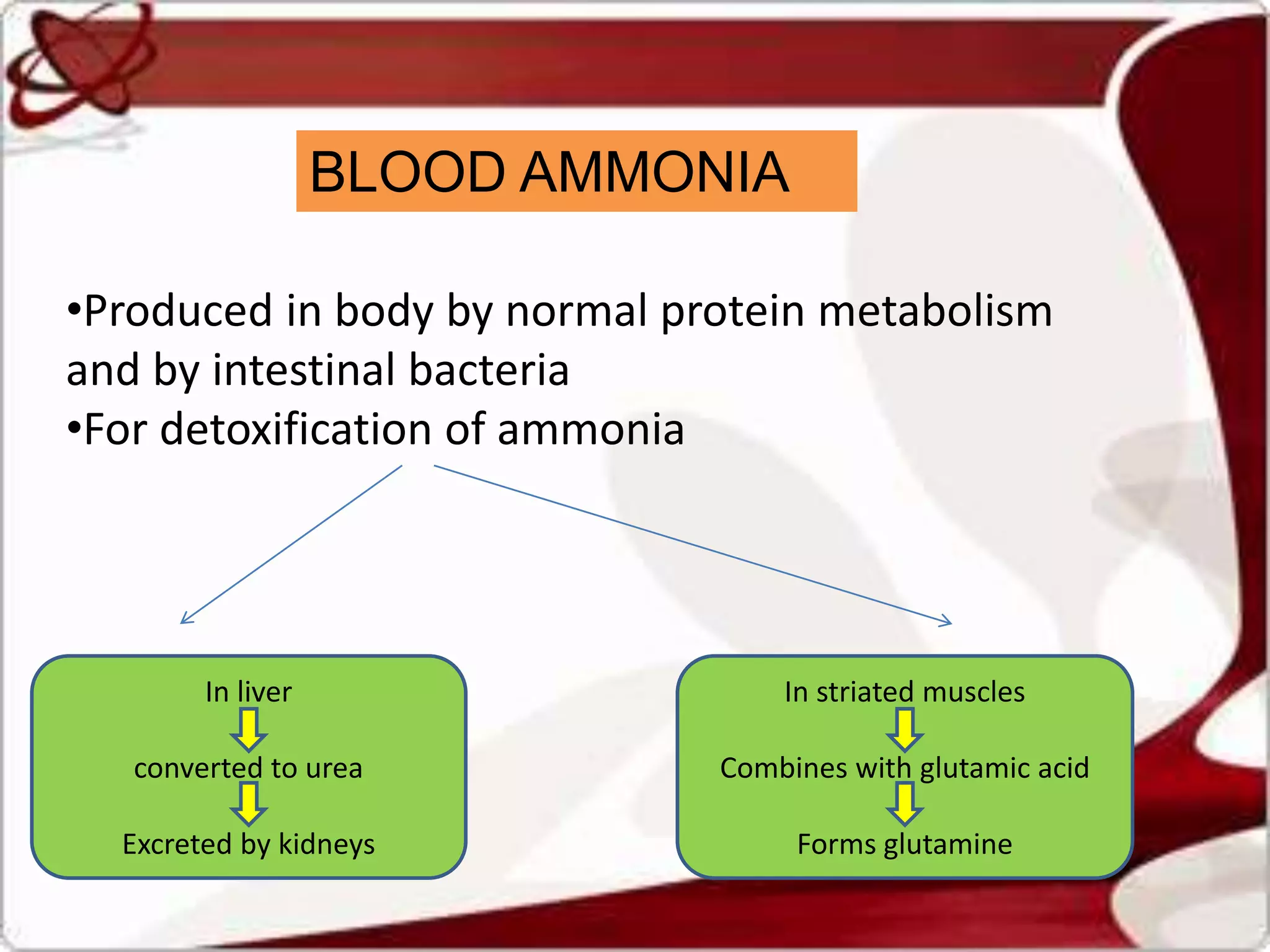 BLOOD AMMONIA

•Produced in body by normal protein metabolism and by intestinal bacteria
•For detoxification of ammonia

In liver
converted to urea
Excreted by kidneys

In striated muscles
Combines with glutamic acid
Forms glutamine